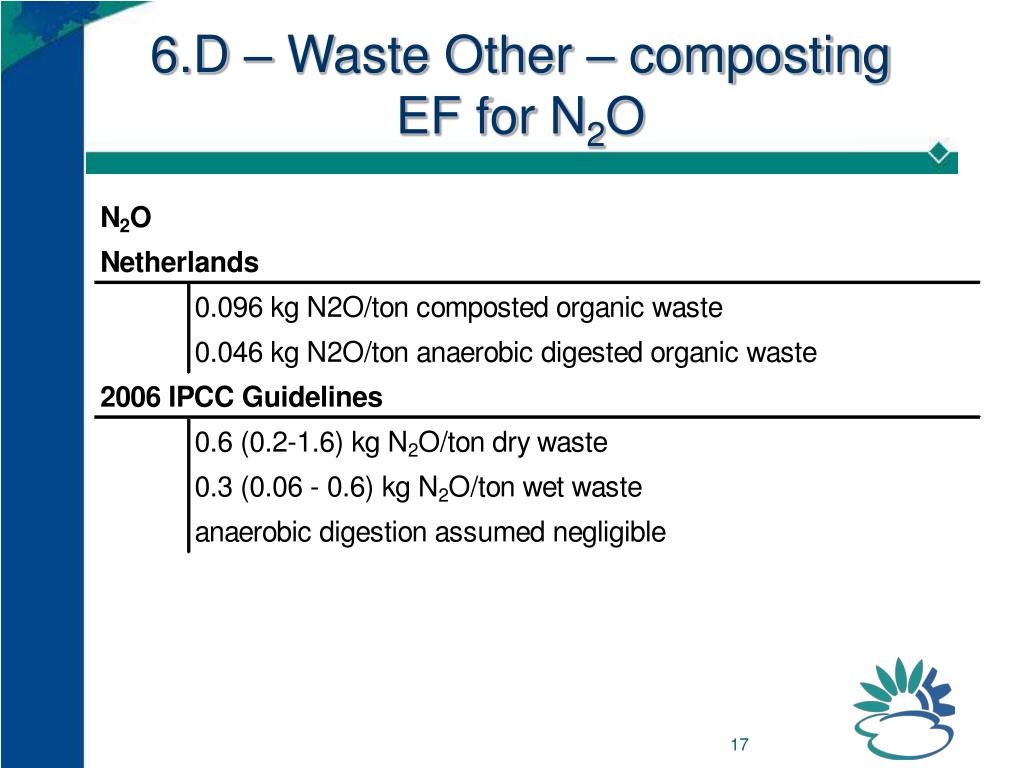 6.D – Waste Other – composting EF for $N_2O$

$N_2O$

Netherlands

0.096 kg N2O/ton composted organic waste

0.046 kg N2O/ton anaerobic digested organic waste

2006 IPCC Guidelines

0.6 (0.2-1.6) kg $N_2O$/ton dry waste

0.3 (0.06 - 0.6) kg $N_2O$/ton wet waste

anaerobic digestion assumed negligible

17